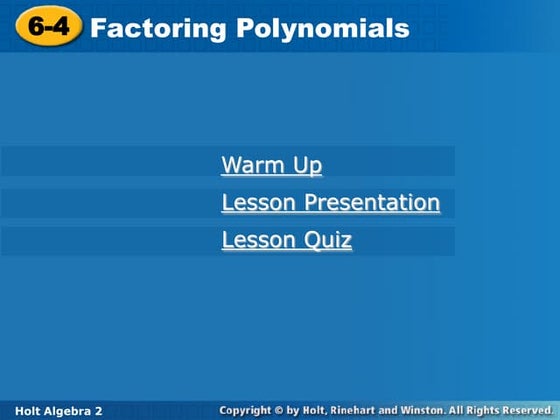 6-4 Factoring Polynomials

Warm Up

Lesson Presentation

Lesson Quiz

Holt Algebra 2

Copyright © by Holt, Rinehart and Winston. All Rights Reserved.